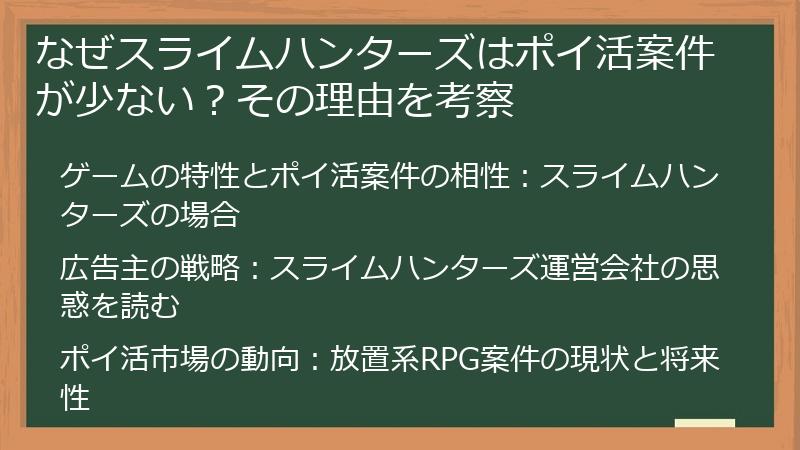 なぜスライムハンターズはポイ活案件が少ない？その理由を考察

ゲームの特性とポイ活案件の相性：スライムハンターズの場合

広告主の戦略：スライムハンターズ運営会社の思惑を読む

ポイ活市場の動向：放置系RPG案件の現状と将来性